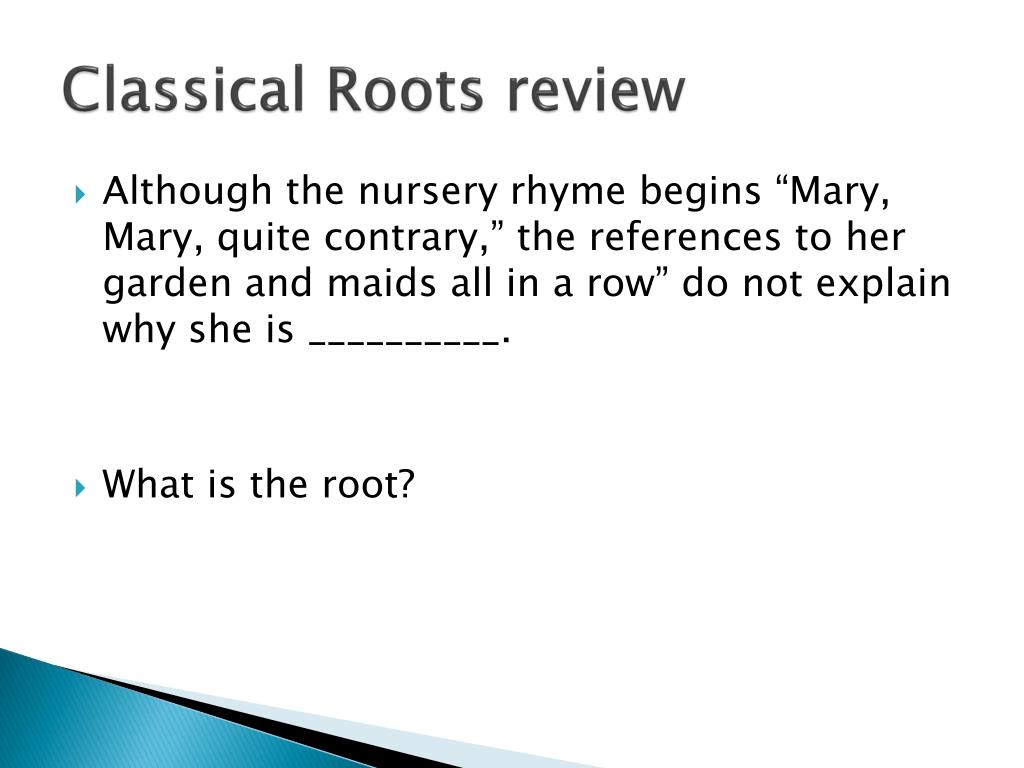 Classical Roots review

Although the nursery rhyme begins “Mary, Mary, quite contrary,” the references to her garden and maids all in a row” do not explain why she is __________.

What is the root?